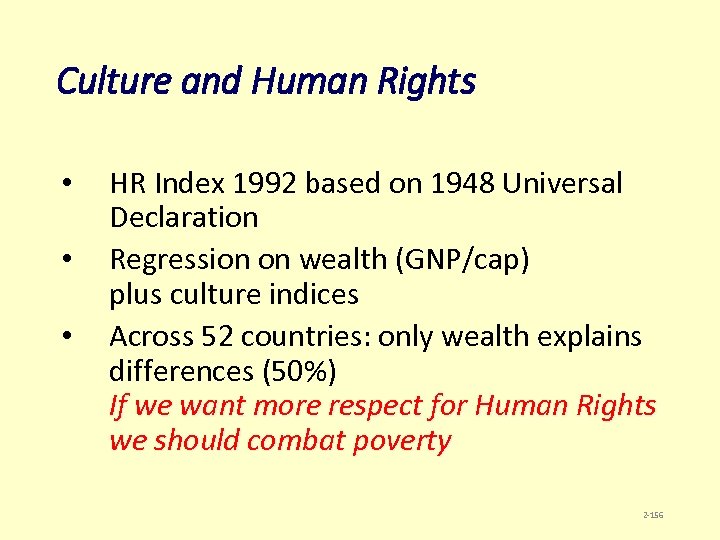 Culture and Human Rights

• HR Index 1992 based on 1948 Universal Declaration
• Regression on wealth (GNP/cap) plus culture indices
• Across 52 countries: only wealth explains differences (50%)
If we want more respect for Human Rights we should combat poverty

2-156